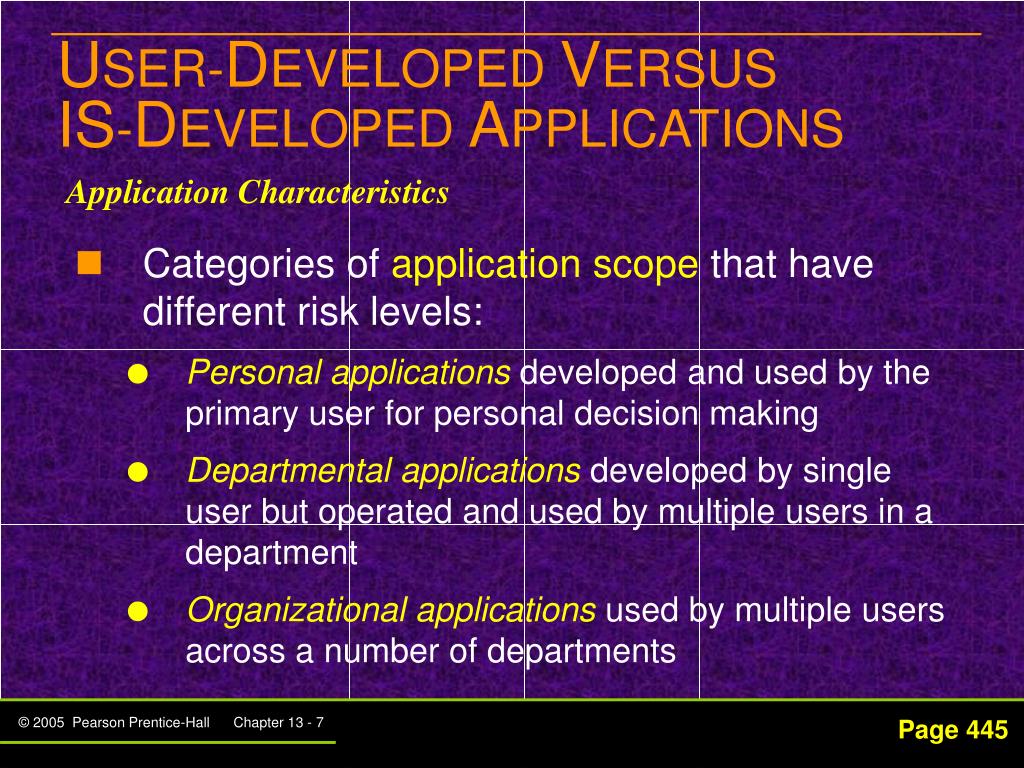 USER-DEVELOPED VERSUS IS-DEVELOPED APPLICATIONS

Application Characteristics

Categories of application scope that have different risk levels:

Personal applications developed and used by the primary user for personal decision making

Departmental applications developed by single user but operated and used by multiple users in a department

Organizational applications used by multiple users across a number of departments

© 2005 Pearson Prentice-Hall Chapter 13 - 7

Page 445